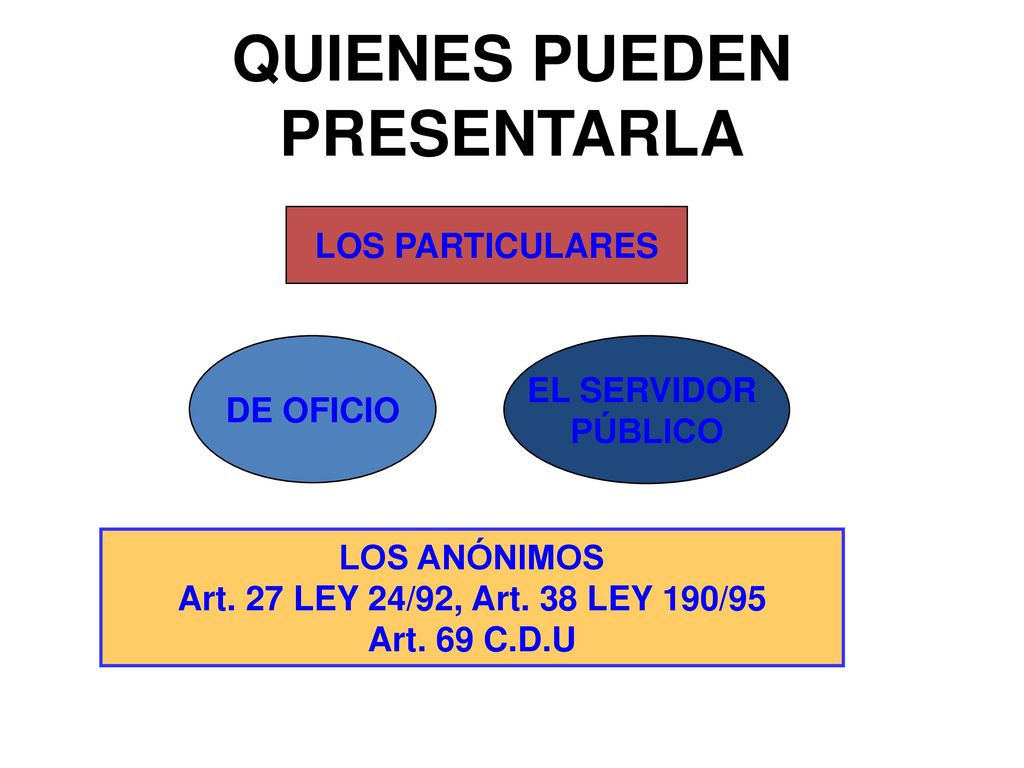 QUIENES PUEDEN PRESENTARLA

LOS PARTICULARES

DE OFICIO

EL SERVIDOR PÚBLICO

LOS ANÓNIMOS
Art. 27 LEY 24/92, Art. 38 LEY 190/95
Art. 69 C.D.U